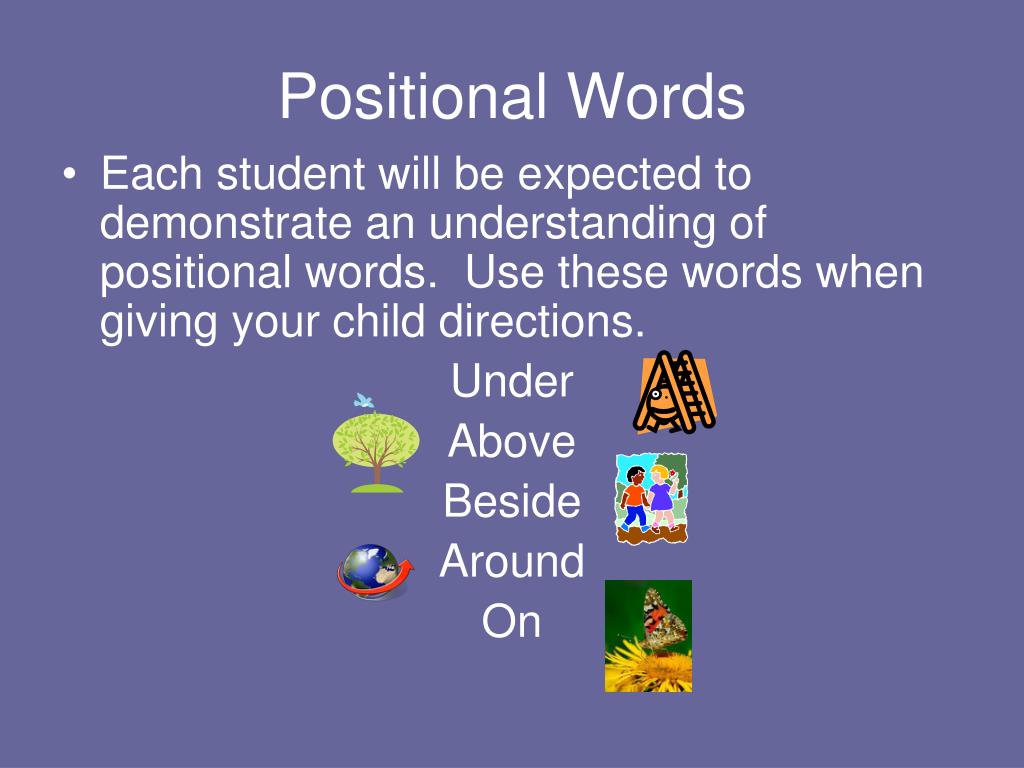 Positional Words

• Each student will be expected to demonstrate an understanding of positional words. Use these words when giving your child directions.

Under
Above
Beside
Around
On